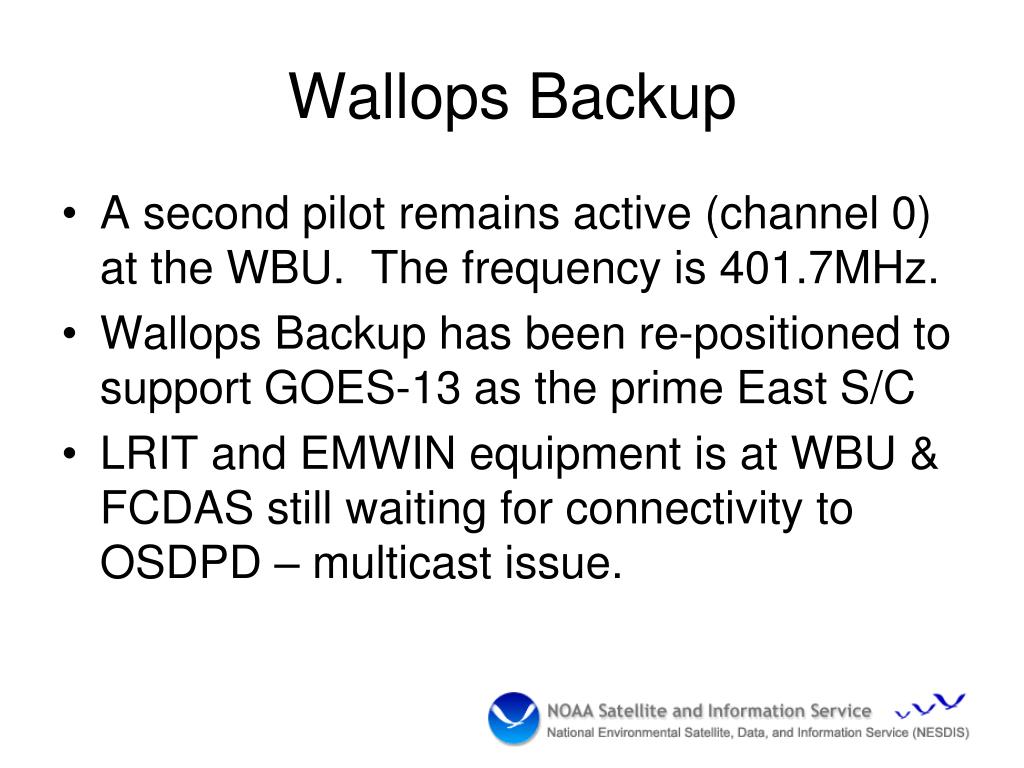 Wallops Backup

• A second pilot remains active (channel 0) at the WBU. The frequency is 401.7MHz.
• Wallops Backup has been re-positioned to support GOES-13 as the prime East S/C
• LRIT and EMWIN equipment is at WBU & FCDAS still waiting for connectivity to OSDPD – multicast issue.

NOAA Satellite and Information Service
National Environmental Satellite, Data, and Information Service (NESDIS)